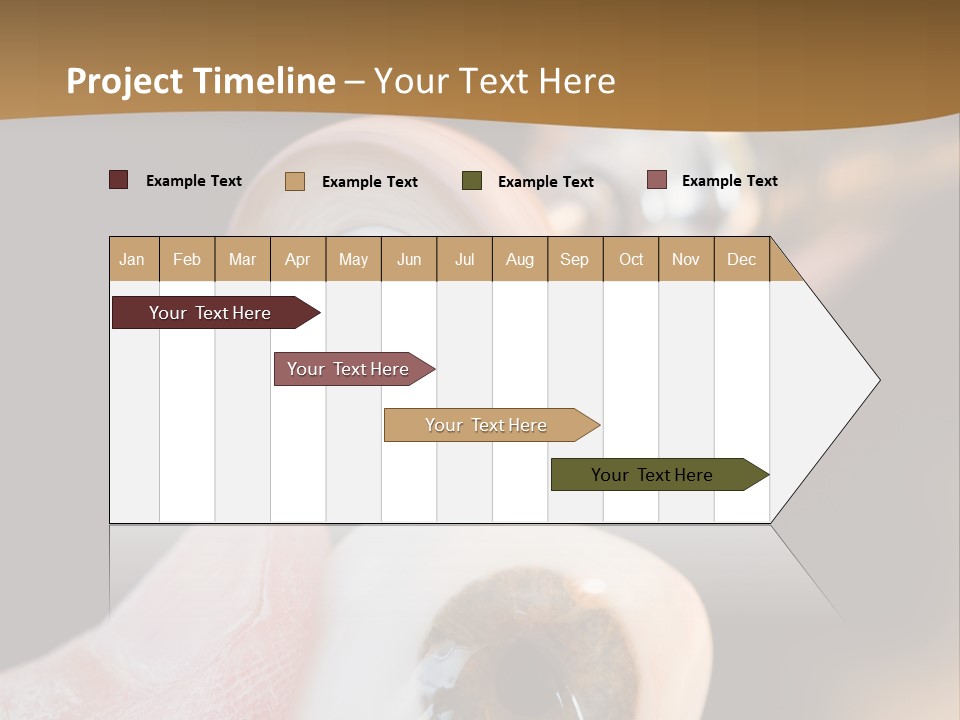 Project Timeline – Your Text Here

Example Text Example Text Example Text Example Text

| Jan | Feb | Mar | Apr | May | Jun | Jul | Aug | Sep | Oct | Nov | Dec |
|---|---|---|---|---|---|---|---|---|---|---|---|

Your Text Here

Your Text Here

Your Text Here

Your Text Here